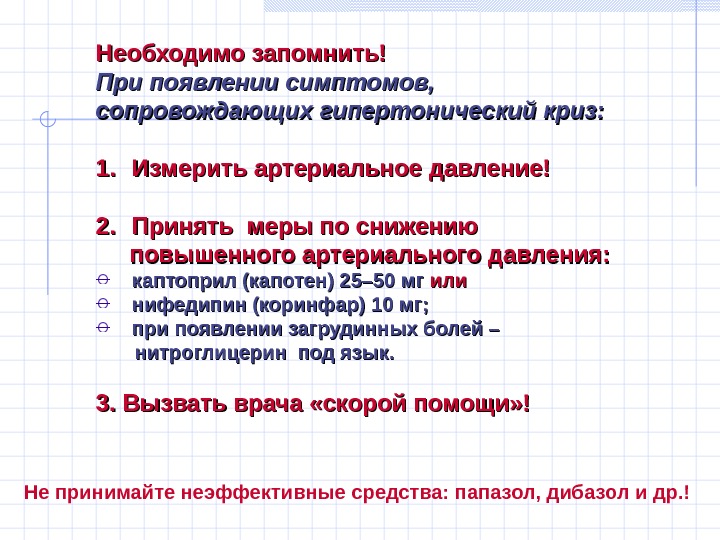 Необходимо запомнить!
При появлении симптомов, сопровождающих гипертонический криз:

1. Измерить артериальное давление!

2. Принять меры по снижению повышенного артериального давления:
- каптоприл (капотен) 25–50 мг или
- нифедипин (коринфар) 10 мг;
- при появлении загрудинных болей – нитроглицерин под язык.

3. Вызвать врача «скорой помощи»!

Не принимайте неэффективные средства: папазол, дибазол и др.!